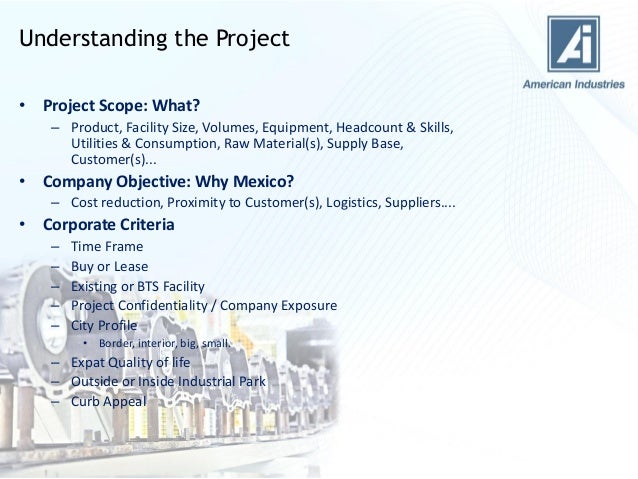 Understanding the Project

Ai
American Industries

• Project Scope: What?
– Product, Facility Size, Volumes, Equipment, Headcount & Skills, Utilities & Consumption, Raw Material(s), Supply Base, Customer(s)...
• Company Objective: Why Mexico?
– Cost reduction, Proximity to Customer(s), Logistics, Suppliers….
• Corporate Criteria
– Time Frame
– Buy or Lease
– Existing or BTS Facility
– Project Confidentiality / Company Exposure
– City Profile
• Border, interior, big, small.
– Expat Quality of life
– Outside or Inside Industrial Park
– Curb Appeal